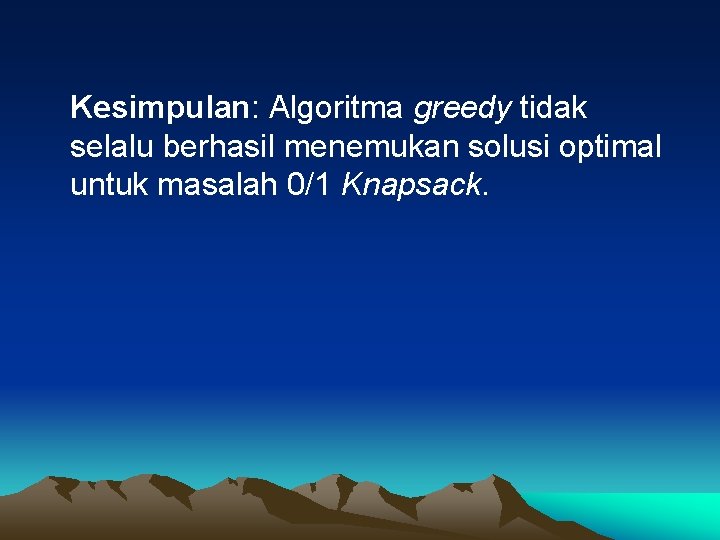 Kesimpulan: Algoritma greedy tidak selalu berhasil menemukan solusi optimal untuk masalah 0/1 Knapsack.